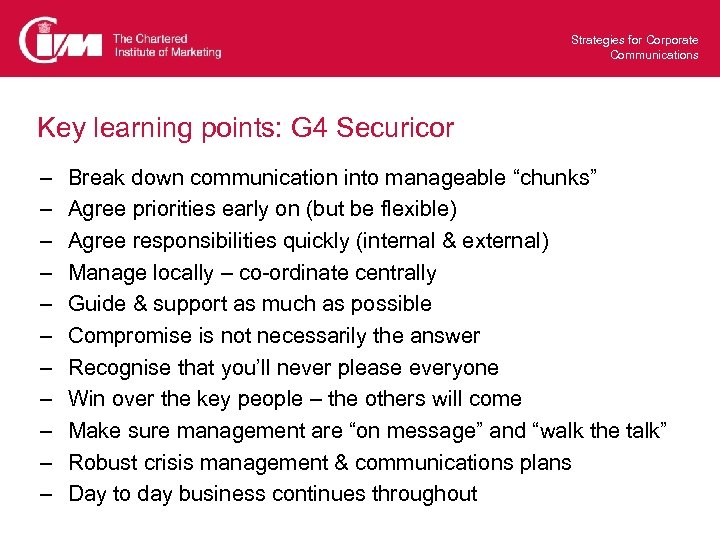 CIM The Chartered Institute of Marketing

Strategies for Corporate Communications

Key learning points: G4 Securicor

– Break down communication into manageable “chunks”
– Agree priorities early on (but be flexible)
– Agree responsibilities quickly (internal & external)
– Manage locally – co-ordinate centrally
– Guide & support as much as possible
– Compromise is not necessarily the answer
– Recognise that you’ll never please everyone
– Win over the key people – the others will come
– Make sure management are “on message” and “walk the talk”
– Robust crisis management & communications plans
– Day to day business continues throughout